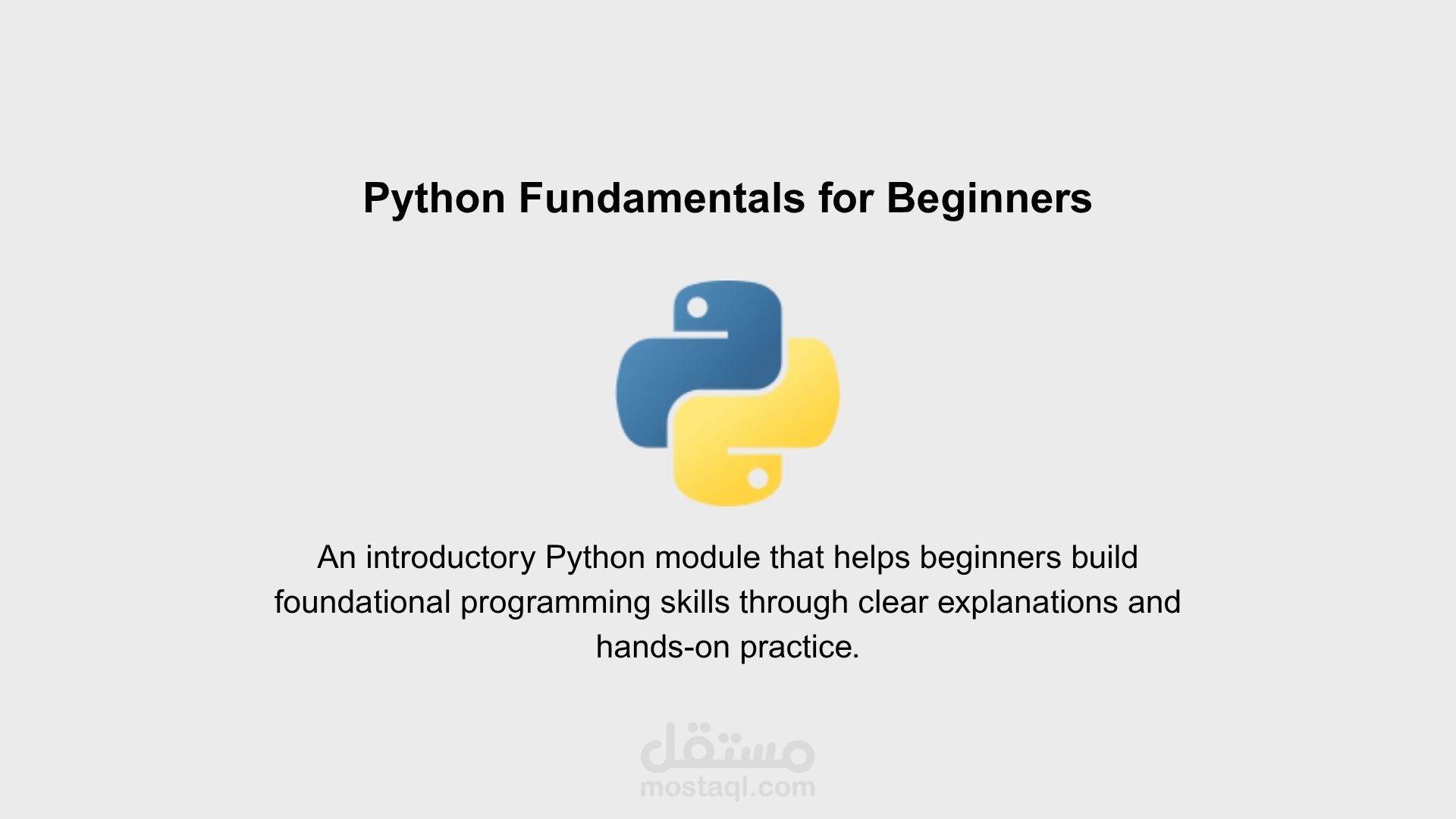 Python Fundamentals for Beginners

An introductory Python module that helps beginners build foundational programming skills through clear explanations and hands-on practice.

مستقل
mostaql.com